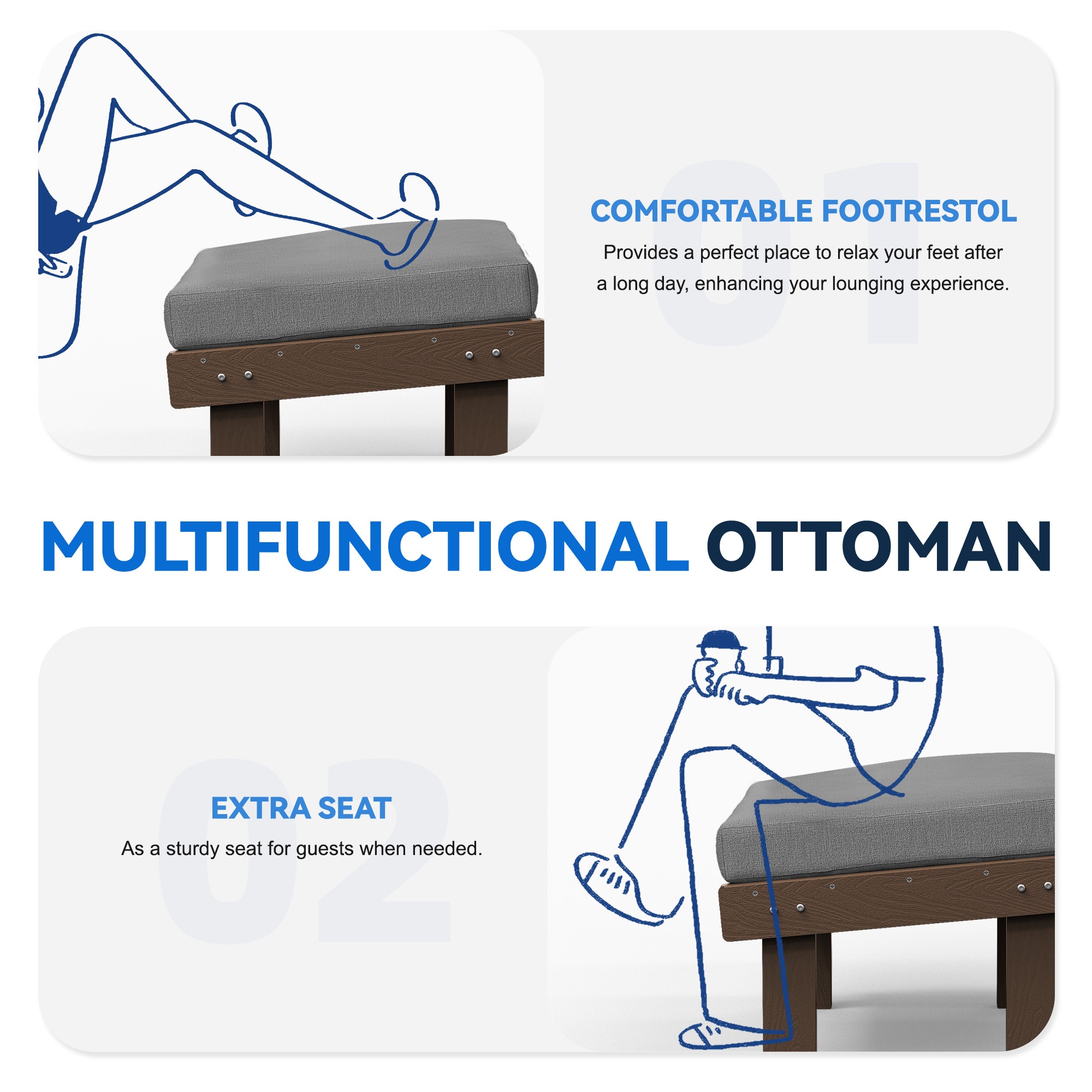 01

COMFORTABLE FOOTRESTOL

Provides a perfect place to relax your feet after a long day, enhancing your lounging experience.

MULTIFUNCTIONAL OTTOMAN

02

EXTRA SEAT

As a sturdy seat for guests when needed.